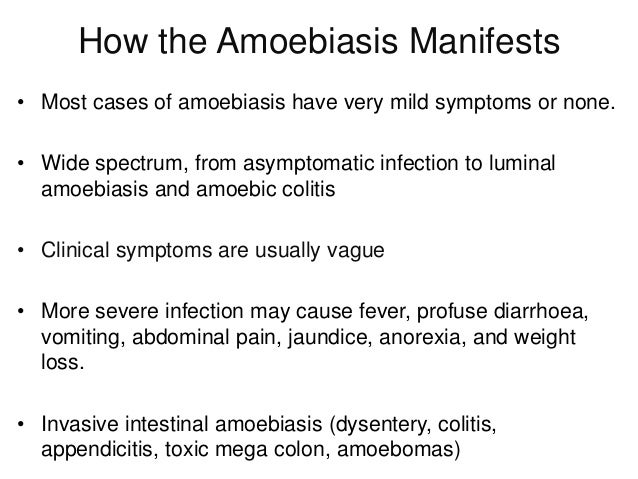 How the Amoebiasis Manifests

• Most cases of amoebiasis have very mild symptoms or none.

• Wide spectrum, from asymptomatic infection to luminal amoebiasis and amoebic colitis

• Clinical symptoms are usually vague

• More severe infection may cause fever, profuse diarrhoea, vomiting, abdominal pain, jaundice, anorexia, and weight loss.

• Invasive intestinal amoebiasis (dysentery, colitis, appendicitis, toxic mega colon, amoebomas)